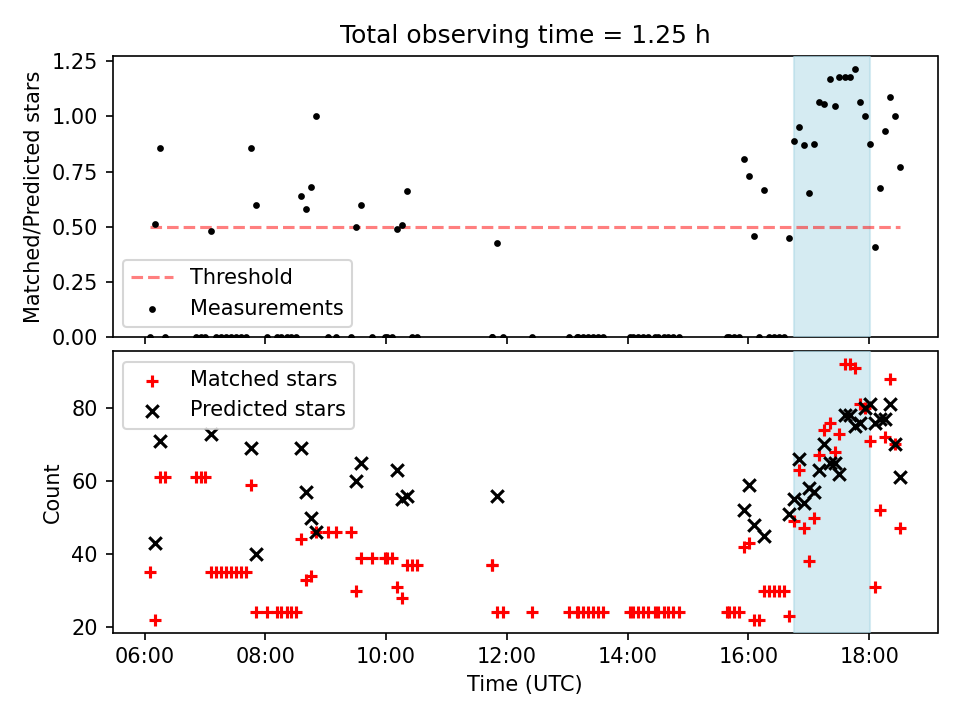 Total observing time = 1.25 h

Matched/Predicted stars

1.25
1.00
0.75
0.50
0.25
0.00

Threshold
Measurements

Count

80
60
40
20

Matched stars
Predicted stars

06:00
08:00
10:00
12:00
14:00
16:00
18:00

Time (UTC)